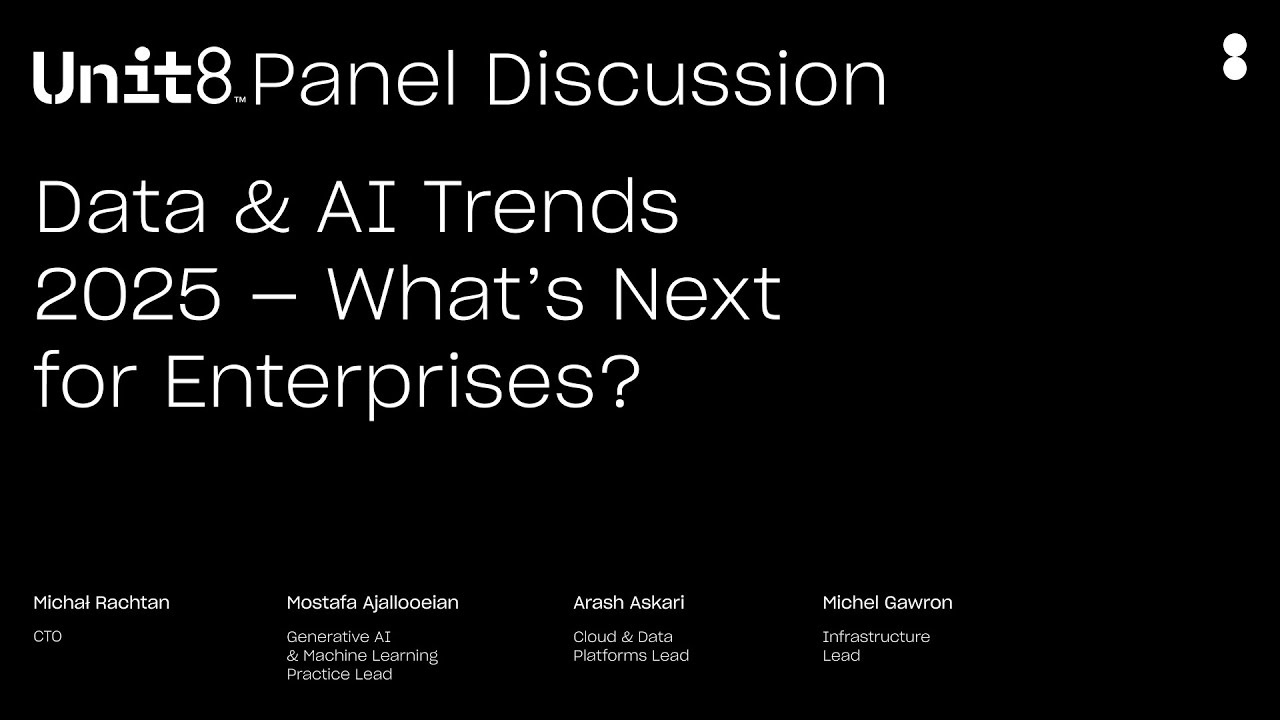 Unit8™ Panel Discussion

Data & AI Trends 2025 – What's Next for Enterprises?

Michał Rachtan
CTO

Mostafa Ajallooeian
Generative AI & Machine Learning Practice Lead

Arash Askari
Cloud & Data Platforms Lead

Michel Gawron
Infrastructure Lead